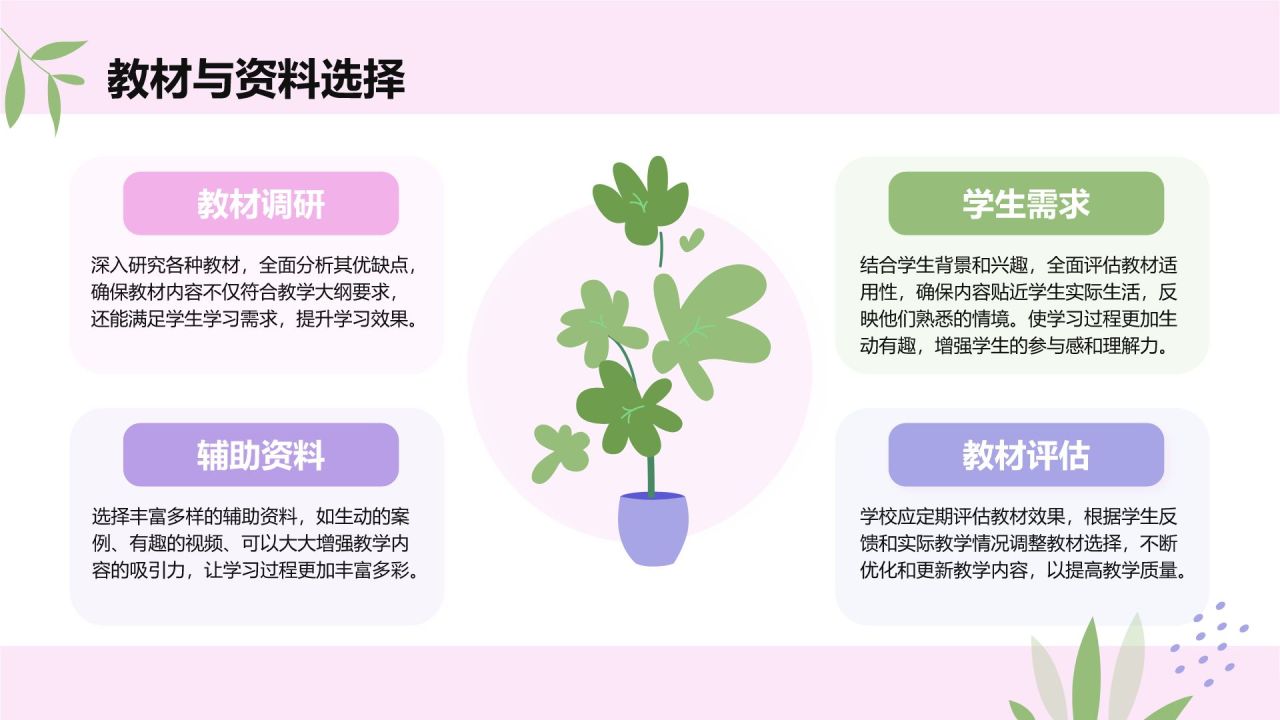 教材与资料选择

教材调研

深入研究各种教材，全面分析其优缺点，确保教材内容不仅符合教学大纲要求，还能满足学生学习需求，提升学习效果。

辅助资料

选择丰富多样的辅助资料，如生动的案例、有趣的视频、可以大大增强教学内容的吸引力，让学习过程更加丰富多彩。

学生需求

结合学生背景和兴趣，全面评估教材适用性，确保内容贴近学生实际生活，反映他们熟悉的情境。使学习过程更加生动有趣，增强学生的参与感和理解力。

教材评估

学校应定期评估教材效果，根据学生反馈和实际教学情况调整教材选择，不断优化和更新教学内容，以提高教学质量。